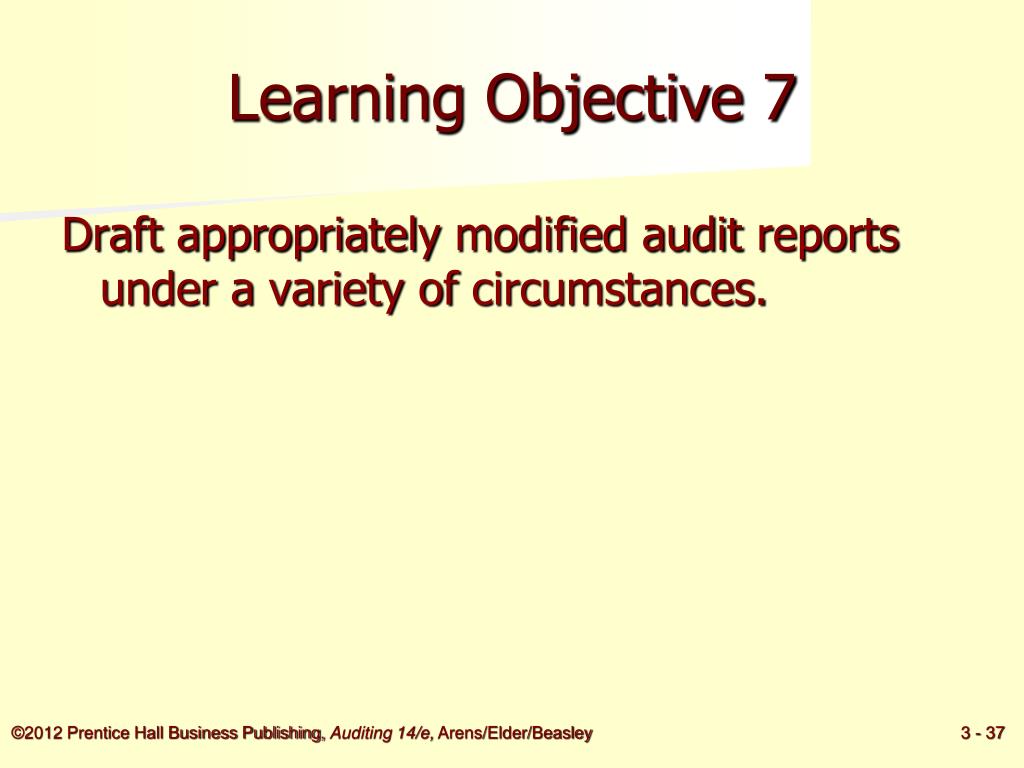 Learning Objective 7

Draft appropriately modified audit reports under a variety of circumstances.

©2012 Prentice Hall Business Publishing, Auditing 14/e, Arens/Elder/Beasley

3 - 37